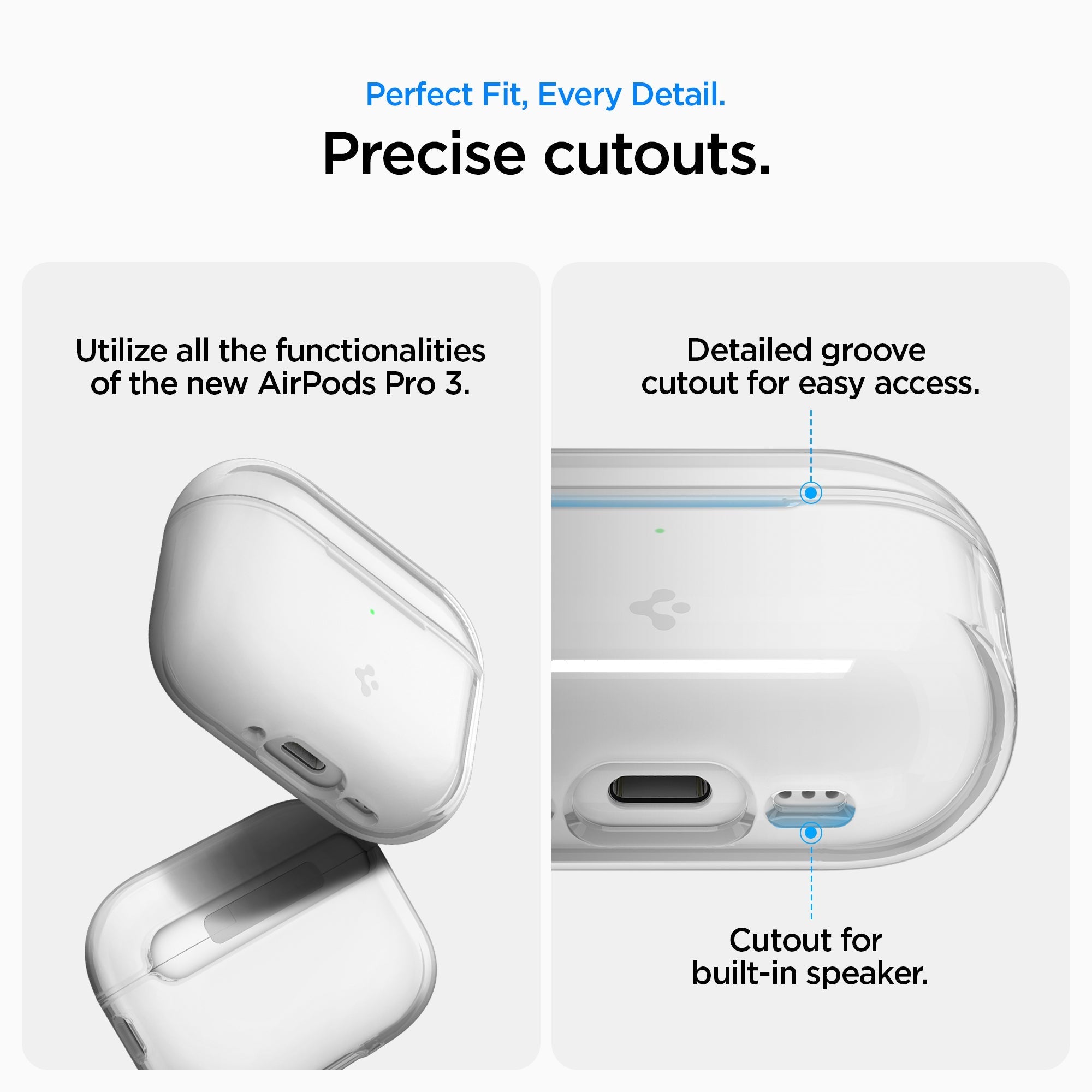 Perfect Fit, Every Detail.

Precise cutouts.

Utilize all the functionalities of the new AirPods Pro 3.

Detailed groove cutout for easy access.

Cutout for built-in speaker.